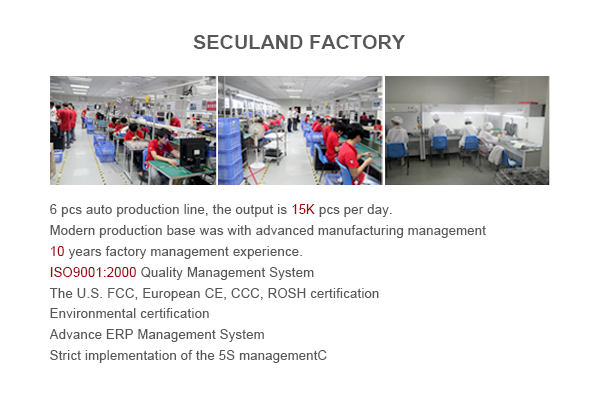 SECULAND FACTORY

6 pcs auto production line, the output is 15K pcs per day.
Modern production base was with advanced manufacturing management
10 years factory management experience.
ISO9001:2000 Quality Management System
The U.S. FCC, European CE, CCC, ROSH certification
Environmental certification
Advance ERP Management System
Strict implementation of the 5S managementC